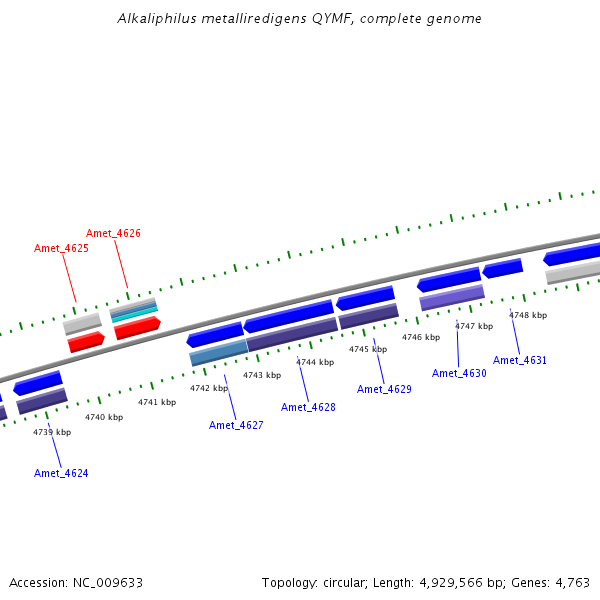 Alkaliphilus metalliredigens QYMF, complete genome

Amet_4626
Amet_4625

4748 kbp
4747 kbp
4746 kbp
4745 kbp
4744 kbp
4743 kbp
4742 kbp
4741 kbp
4740 kbp
4739 kbp

Amet_4631
Amet_4630
Amet_4629
Amet_4628
Amet_4627
Amet_4624

Accession: NC_009633

Topology: circular; Length: 4,929,566 bp; Genes: 4,763